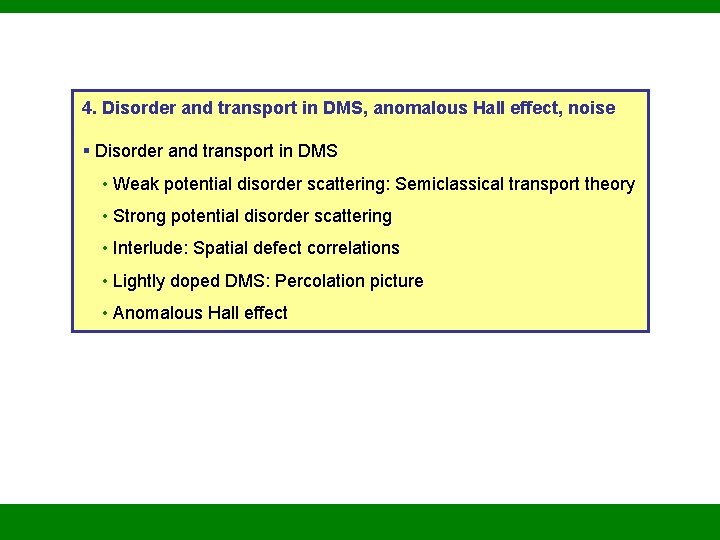 4. Disorder and transport in DMS, anomalous Hall effect, noise

▪ Disorder and transport in DMS

• Weak potential disorder scattering: Semiclassical transport theory

• Strong potential disorder scattering

• Interlude: Spatial defect correlations

• Lightly doped DMS: Percolation picture

• Anomalous Hall effect